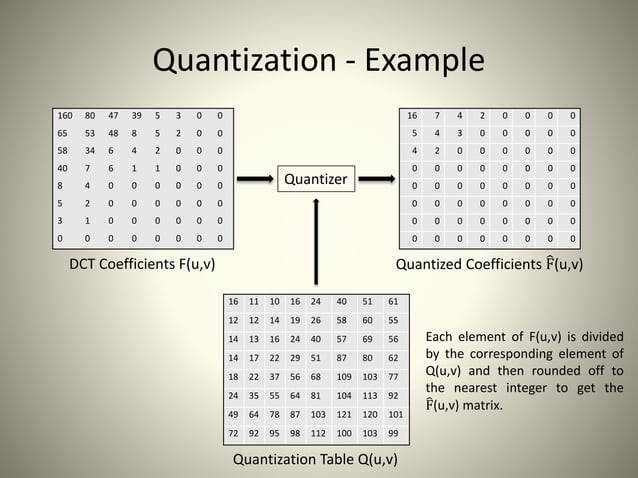 Quantization - Example

| 160 | 80 | 47 | 39 | 5 | 3 | 0 | 0 |
|---|---|---|---|---|---|---|---|
| 65 | 53 | 48 | 8 | 5 | 2 | 0 | 0 |
| 58 | 34 | 6 | 4 | 2 | 0 | 0 | 0 |
| 40 | 7 | 6 | 1 | 1 | 0 | 0 | 0 |
| 8 | 4 | 0 | 0 | 0 | 0 | 0 | 0 |
| 5 | 2 | 0 | 0 | 0 | 0 | 0 | 0 |
| 3 | 1 | 0 | 0 | 0 | 0 | 0 | 0 |
| 0 | 0 | 0 | 0 | 0 | 0 | 0 | 0 |

DCT Coefficients F(u,v)

Quantizer

| 16 | 7 | 4 | 2 | 0 | 0 | 0 | 0 |
|---|---|---|---|---|---|---|---|
| 5 | 4 | 3 | 0 | 0 | 0 | 0 | 0 |
| 4 | 2 | 0 | 0 | 0 | 0 | 0 | 0 |
| 0 | 0 | 0 | 0 | 0 | 0 | 0 | 0 |
| 0 | 0 | 0 | 0 | 0 | 0 | 0 | 0 |
| 0 | 0 | 0 | 0 | 0 | 0 | 0 | 0 |
| 0 | 0 | 0 | 0 | 0 | 0 | 0 | 0 |
| 0 | 0 | 0 | 0 | 0 | 0 | 0 | 0 |

Quantized Coefficients $\hat{F}$(u,v)

| 16 | 11 | 10 | 16 | 24 | 40 | 51 | 61 |
|---|---|---|---|---|---|---|---|
| 12 | 12 | 14 | 19 | 26 | 58 | 60 | 55 |
| 14 | 13 | 16 | 24 | 40 | 57 | 69 | 56 |
| 14 | 17 | 22 | 29 | 51 | 87 | 80 | 62 |
| 18 | 22 | 37 | 56 | 68 | 109 | 103 | 77 |
| 24 | 35 | 55 | 64 | 81 | 104 | 113 | 92 |
| 49 | 64 | 78 | 87 | 103 | 121 | 120 | 101 |
| 72 | 92 | 95 | 98 | 112 | 100 | 103 | 99 |

Quantization Table Q(u,v)

Each element of F(u,v) is divided by the corresponding element of Q(u,v) and then rounded off to the nearest integer to get the $\hat{F}$(u,v) matrix.